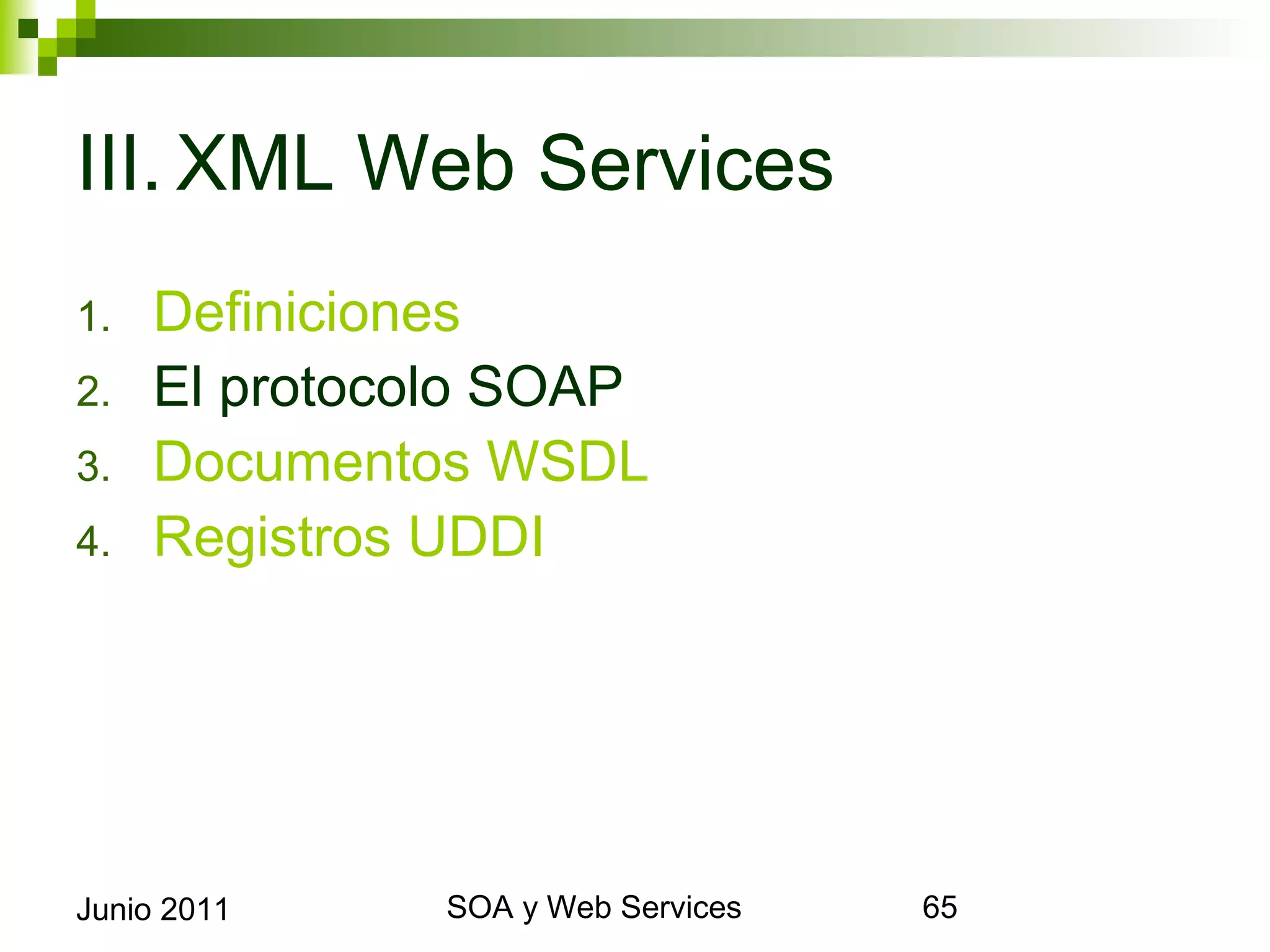 III. XML Web Services

1. Definiciones
2. El protocolo SOAP
3. Documentos WSDL
4. Registros UDDI

Junio 2011

SOA y Web Services

65